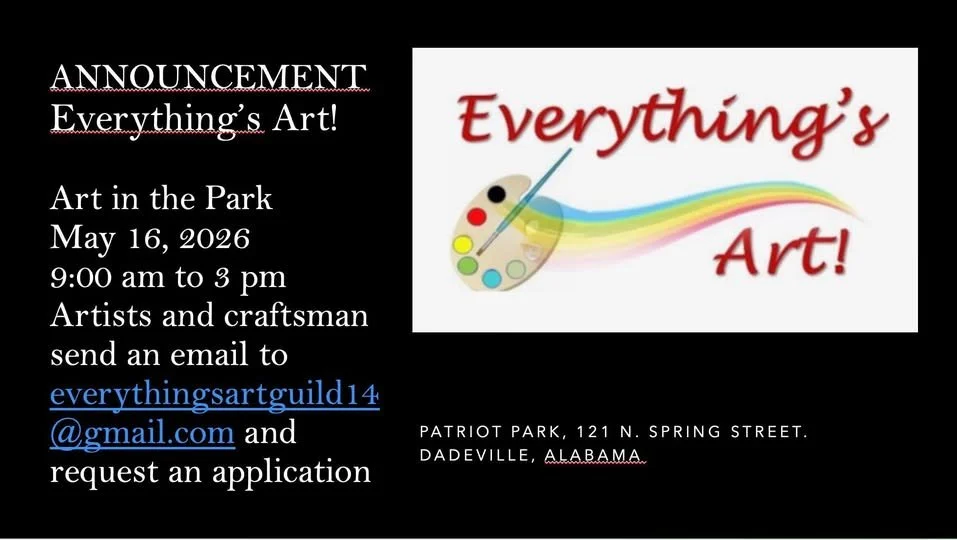 ANNOUNCEMENT
Everything's Art!

Art in the Park
May 16, 2026
9:00 am to 3 pm
Artists and craftsman send an email to everythingsartguild14@gmail.com and request an application

Everything's Art!

PATRIOT PARK, 121 N. SPRING STREET. DADEVILLE, ALABAMA